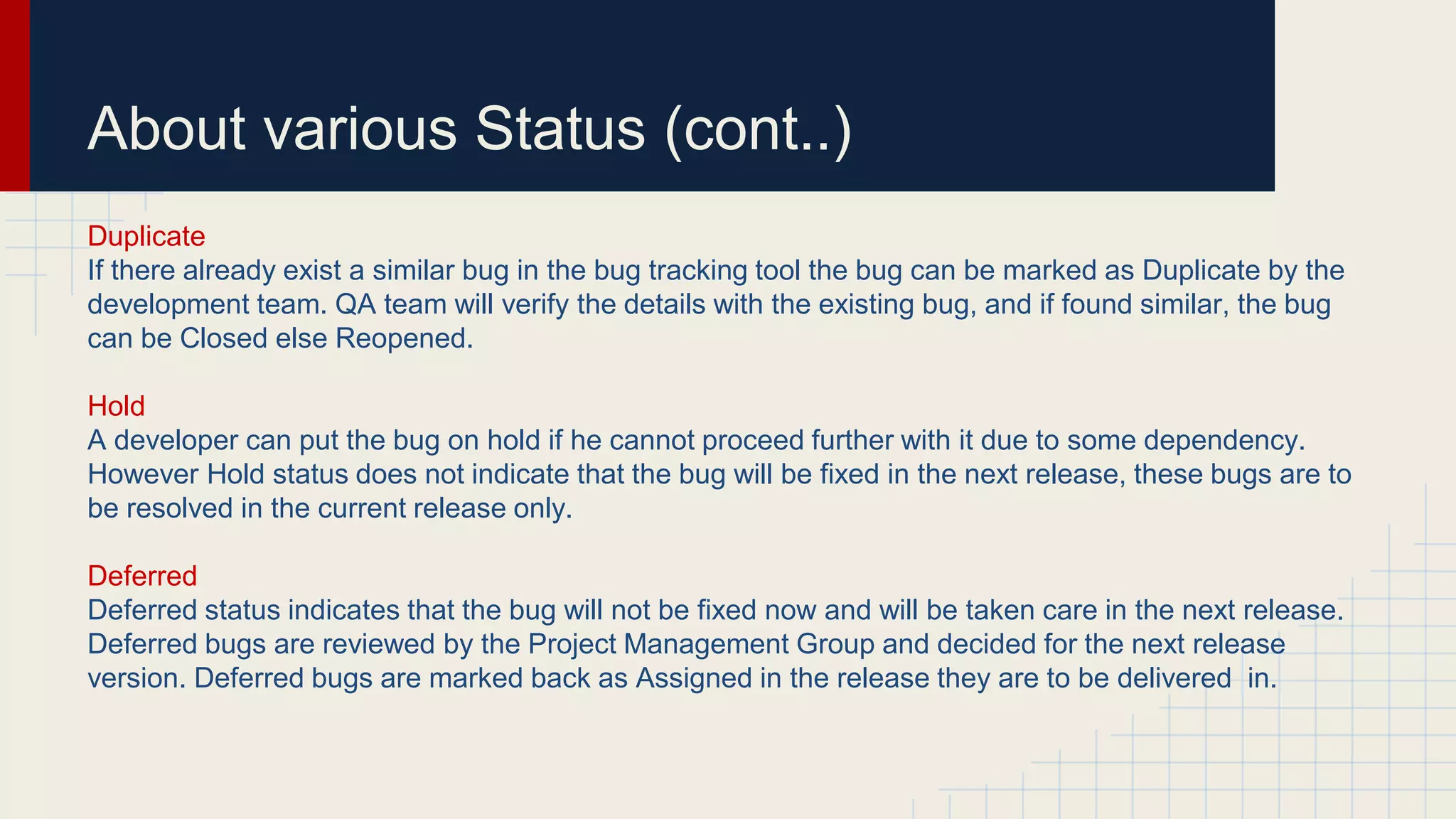 About various Status (cont..)

Duplicate
If there already exist a similar bug in the bug tracking tool the bug can be marked as Duplicate by the development team. QA team will verify the details with the existing bug, and if found similar, the bug can be Closed else Reopened.

Hold
A developer can put the bug on hold if he cannot proceed further with it due to some dependency. However Hold status does not indicate that the bug will be fixed in the next release, these bugs are to be resolved in the current release only.

Deferred
Deferred status indicates that the bug will not be fixed now and will be taken care in the next release. Deferred bugs are reviewed by the Project Management Group and decided for the next release version. Deferred bugs are marked back as Assigned in the release they are to be delivered in.